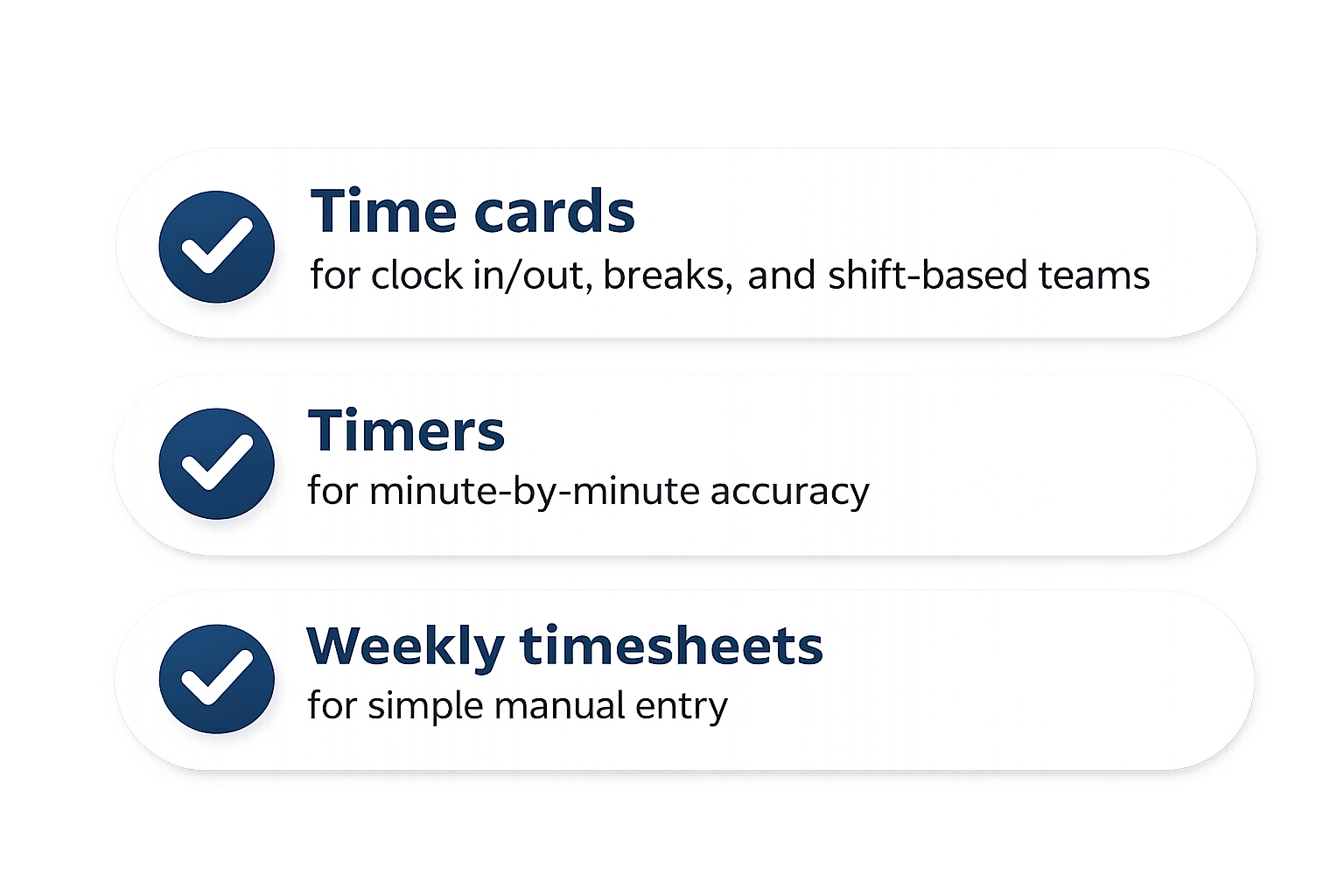 Time cards
for clock in/out, breaks, and shift-based teams

Timers
for minute-by-minute accuracy

Weekly timesheets
for simple manual entry